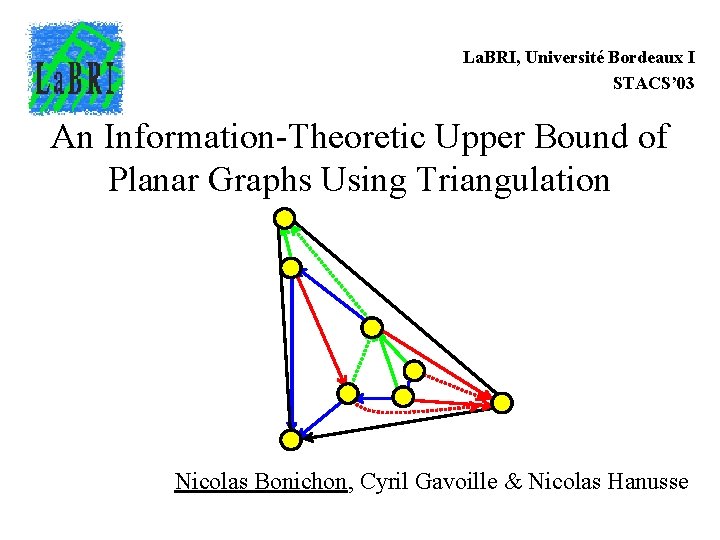 LaBRI

LaBRI, Université Bordeaux I
STACS'03

An Information-Theoretic Upper Bound of Planar Graphs Using Triangulation

Nicolas Bonichon, Cyril Gavoille & Nicolas Hanusse